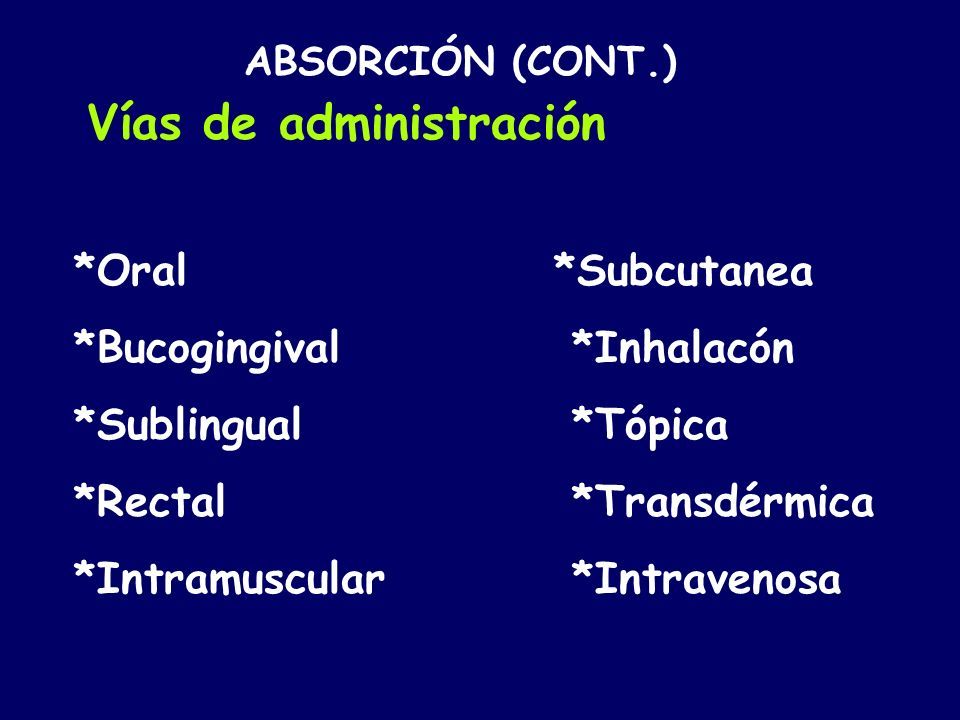 ABSORCIÓN (CONT.)

Vías de administración

*Oral
*Bucogingival
*Sublingual
*Rectal
*Intramuscular

*Subcutanea
*Inhalacón
*Tópica
*Transdérmica
*Intravenosa